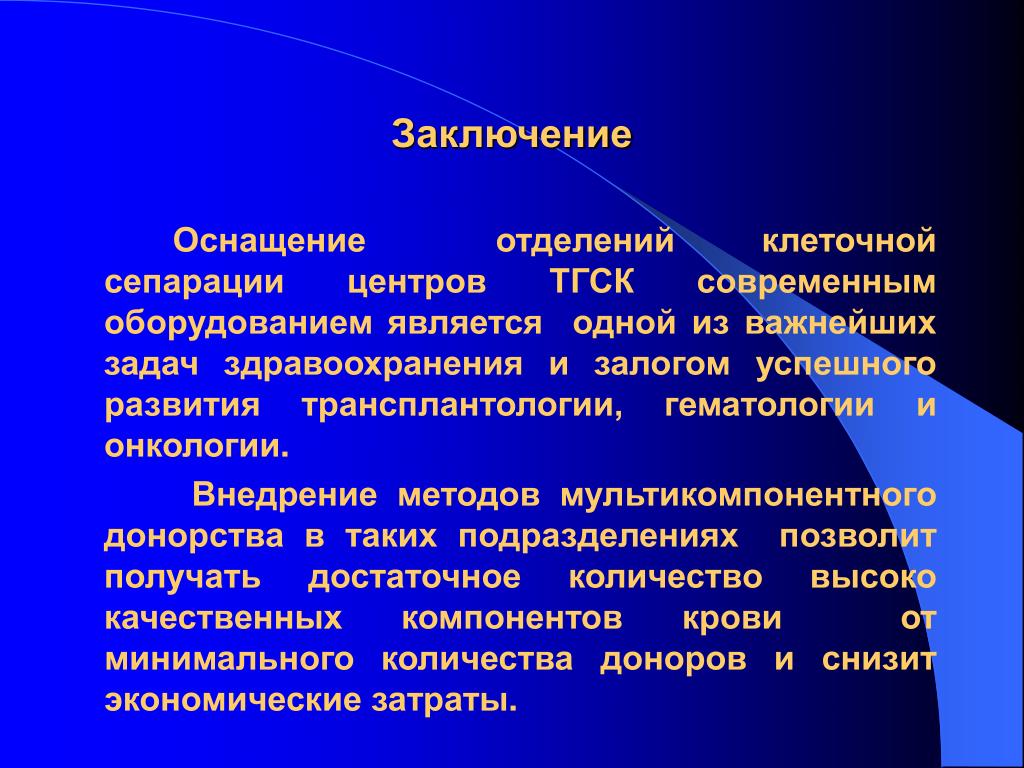 Заключение

Оснащение отделений клеточной сепарации центров ТГСК современным оборудованием является одной из важнейших задач здравоохранения и залогом успешного развития трансплантологии, гематологии и онкологии.

Внедрение методов мультикомпонентного донорства в таких подразделениях позволит получать достаточное количество высоко качественных компонентов крови от минимального количества доноров и снизит экономические затраты.